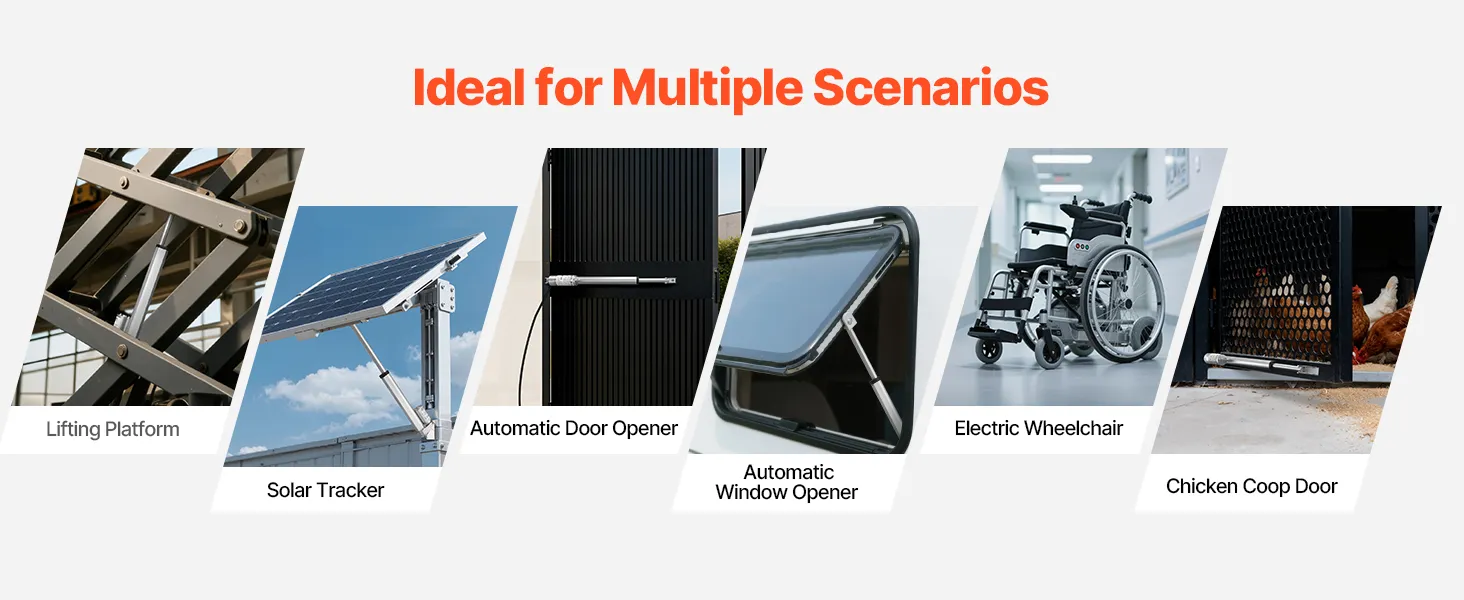 Ideal for Multiple Scenarios

Lifting Platform

Solar Tracker

Automatic Door Opener

Automatic Window Opener

Electric Wheelchair

Chicken Coop Door